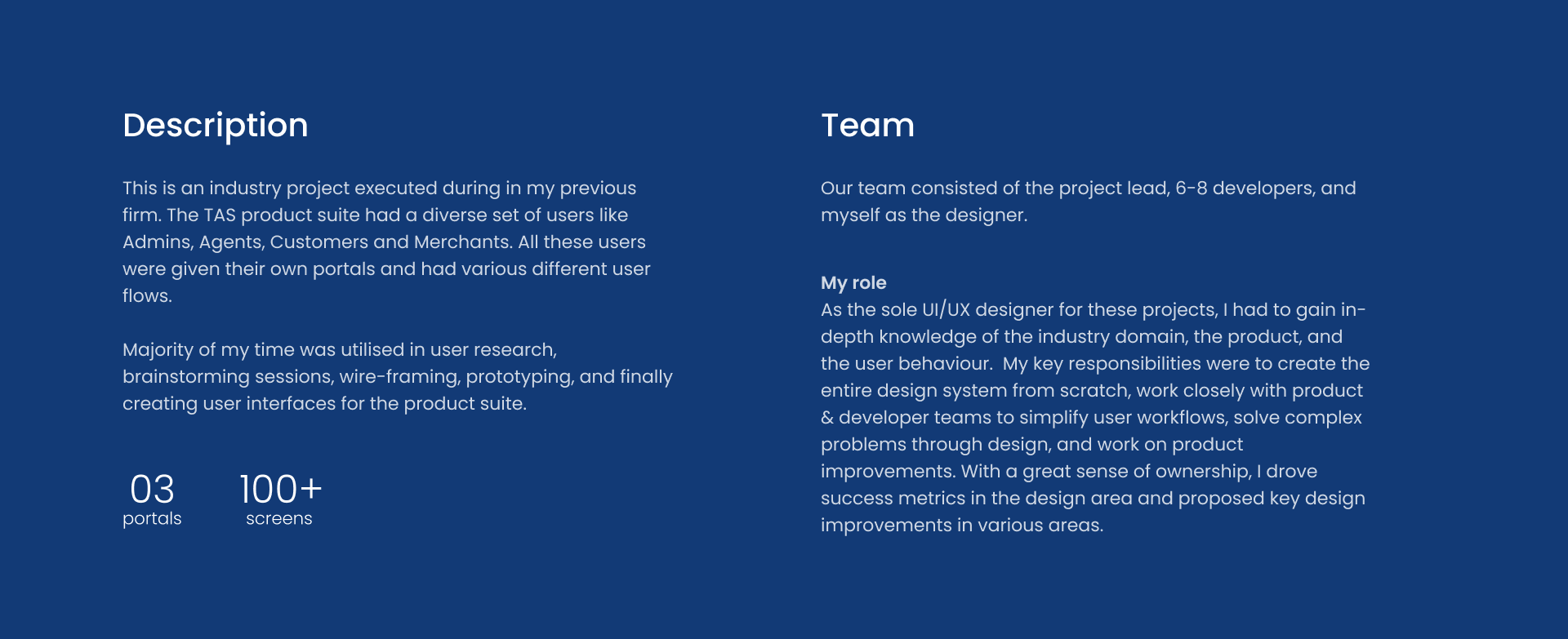 Description

This is an industry project executed during in my previous firm. The TAS product suite had a diverse set of users like Admins, Agents, Customers and Merchants. All these users were given their own portals and had various different user flows.

Majority of my time was utilised in user research, brainstorming sessions, wire-framing, prototyping, and finally creating user interfaces for the product suite.

03
portals

100+
screens

Team

Our team consisted of the project lead, 6-8 developers, and myself as the designer.

My role
As the sole UI/UX designer for these projects, I had to gain in-depth knowledge of the industry domain, the product, and the user behaviour. My key responsibilities were to create the entire design system from scratch, work closely with product & developer teams to simplify user workflows, solve complex problems through design, and work on product improvements. With a great sense of ownership, I drove success metrics in the design area and proposed key design improvements in various areas.